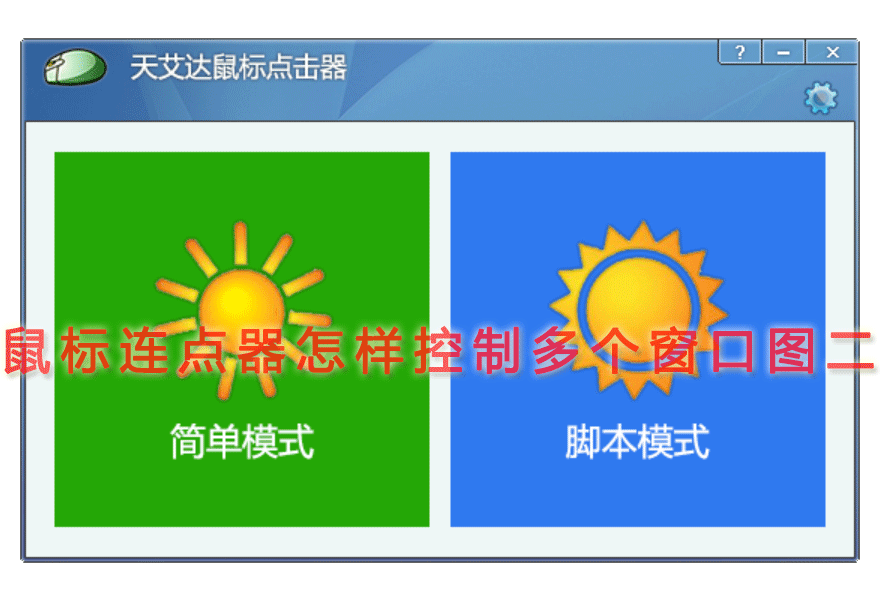 天艾达鼠标点击器

?

鼠标连点器怎样控制多个窗口图二

简单模式

脚本模式